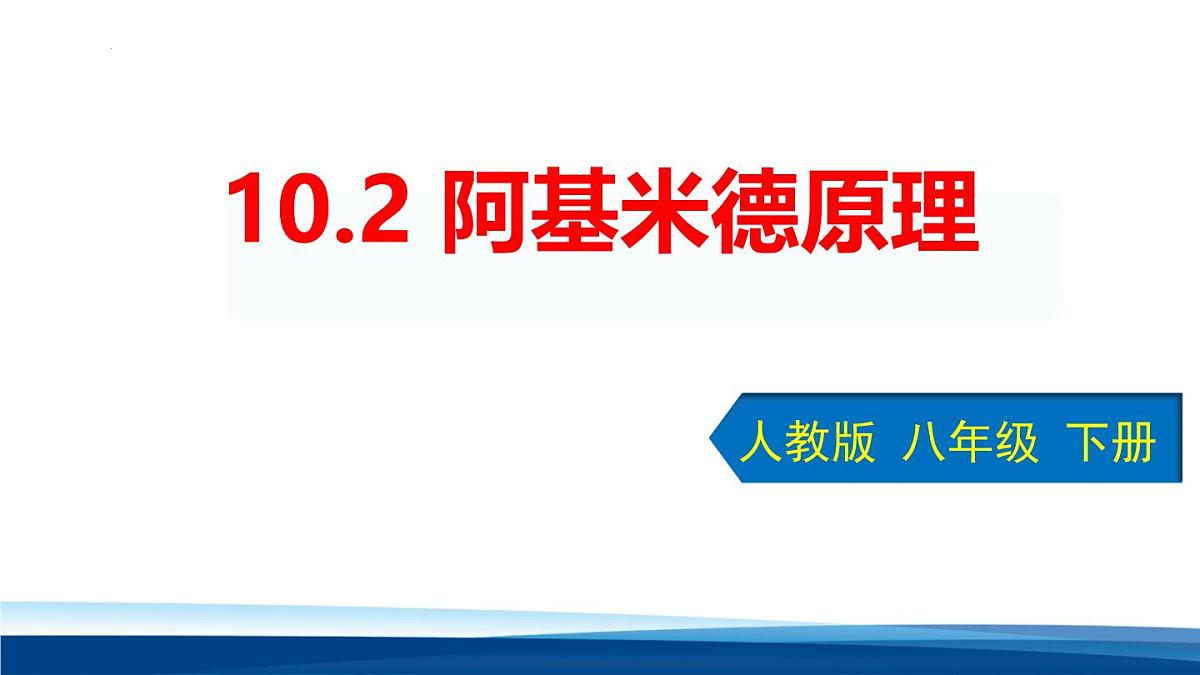 10.2 阿基米德原理

人教版 八年级 下册